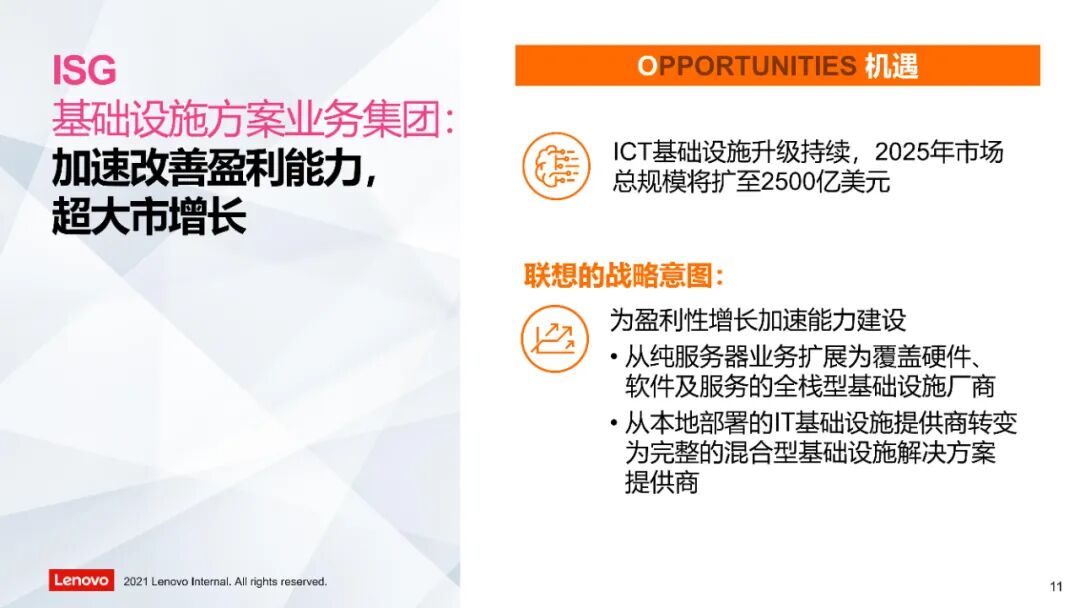 ISG
基础设施方案业务集团：
加速改善盈利能力，
超大市增长

OPPORTUNITIES 机遇

ICT基础设施升级持续，2025年市场总规模将扩至2500亿美元

联想的战略意图：

为盈利性增长加速能力建设

• 从纯服务器业务扩展为覆盖硬件、软件及服务的全栈型基础设施厂商
• 从本地部署的IT基础设施提供商转变为完整的混合型基础设施解决方案提供商

Lenovo 2021 Lenovo Internal. All rights reserved.

11